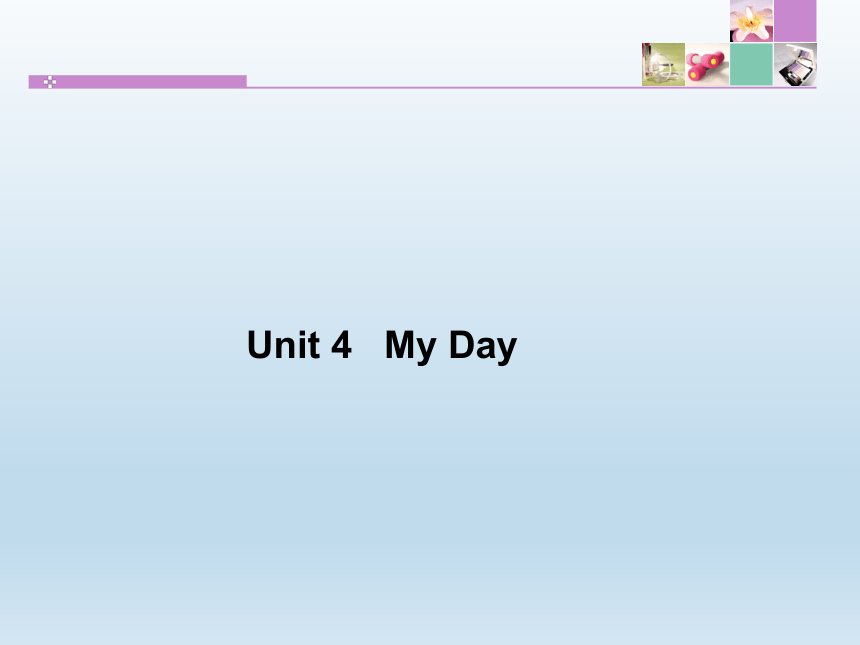 Unit 4 My Day